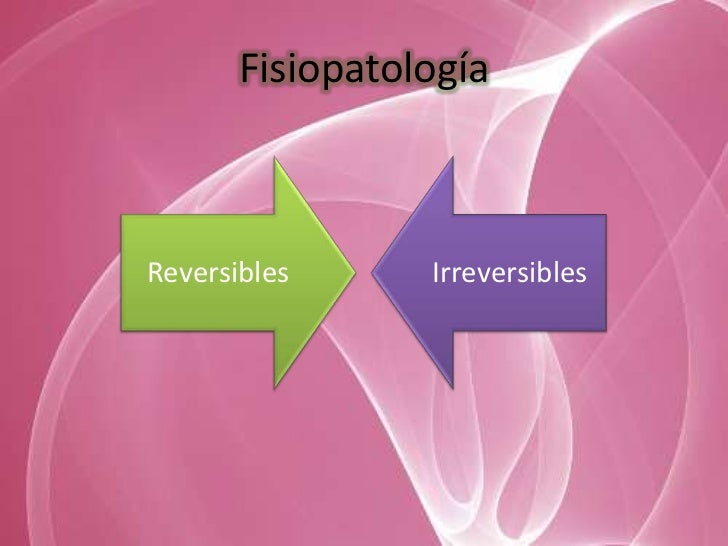 Fisiopatología

Reversibles

Irreversibles